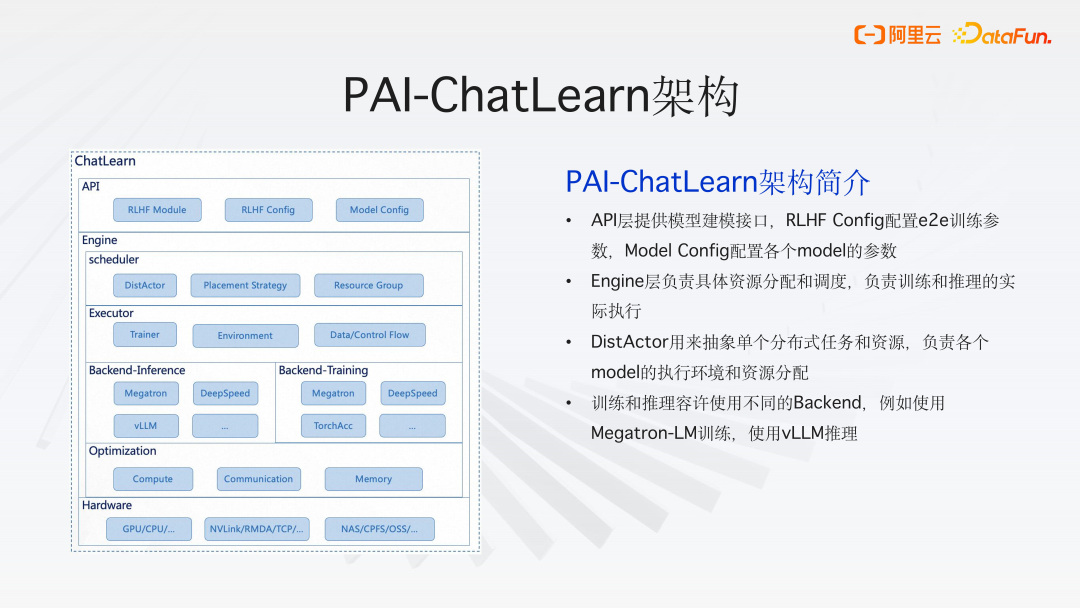 阿里云 DataFun.

PAI-ChatLearn架构

ChatLearn

API

RLHF Module
RLHF Config
Model Config

Engine

scheduler

DistActor
Placement Strategy
Resource Group

Executor

Trainer
Environment
Data/Control Flow

Backend-Inference

Megatron
DeepSpeed
vLLM
...

Backend-Training

Megatron
DeepSpeed
TorchAcc
...

Optimization

Compute
Communication
Memory

Hardware

GPU/CPU/...
NVLink/RMDA/TCP/...
NAS/CPFS/OSS/...

PAI-ChatLearn架构简介

• API层提供模型建模接口，RLHF Config配置e2e训练参数，Model Config配置各个model的参数

• Engine层负责具体资源分配和调度，负责训练和推理的实际执行

• DistActor用来抽象单个分布式任务和资源，负责各个model的执行环境和资源分配

• 训练和推理容许使用不同的Backend，例如使用Megatron-LM训练，使用vLLM推理